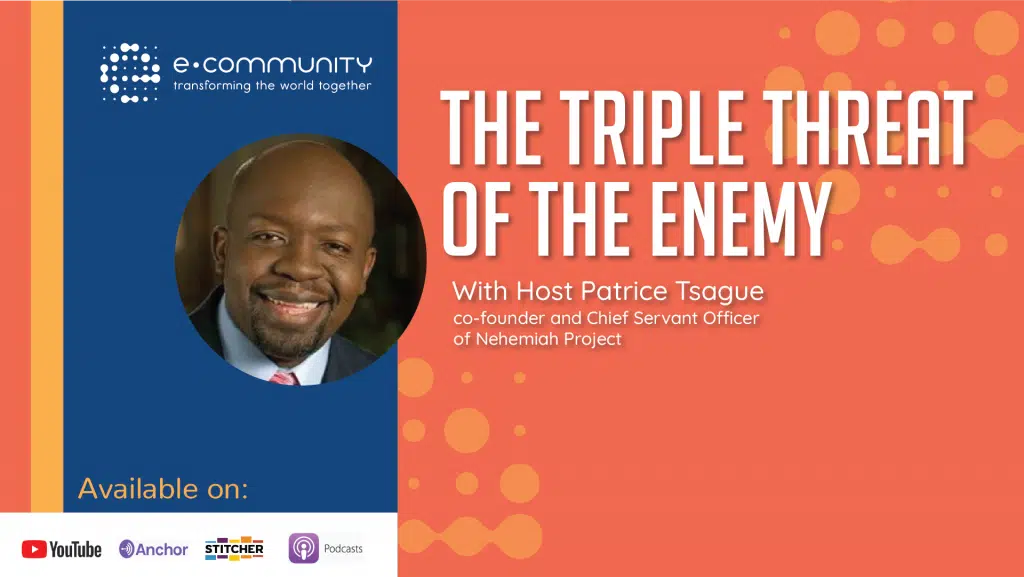 e·community
transforming the world together

THE TRIPLE THREAT OF THE ENEMY

With Host Patrice Tsague
co-founder and Chief Servant Officer of Nehemiah Project

Available on:

YouTube Anchor STITCHER Podcasts